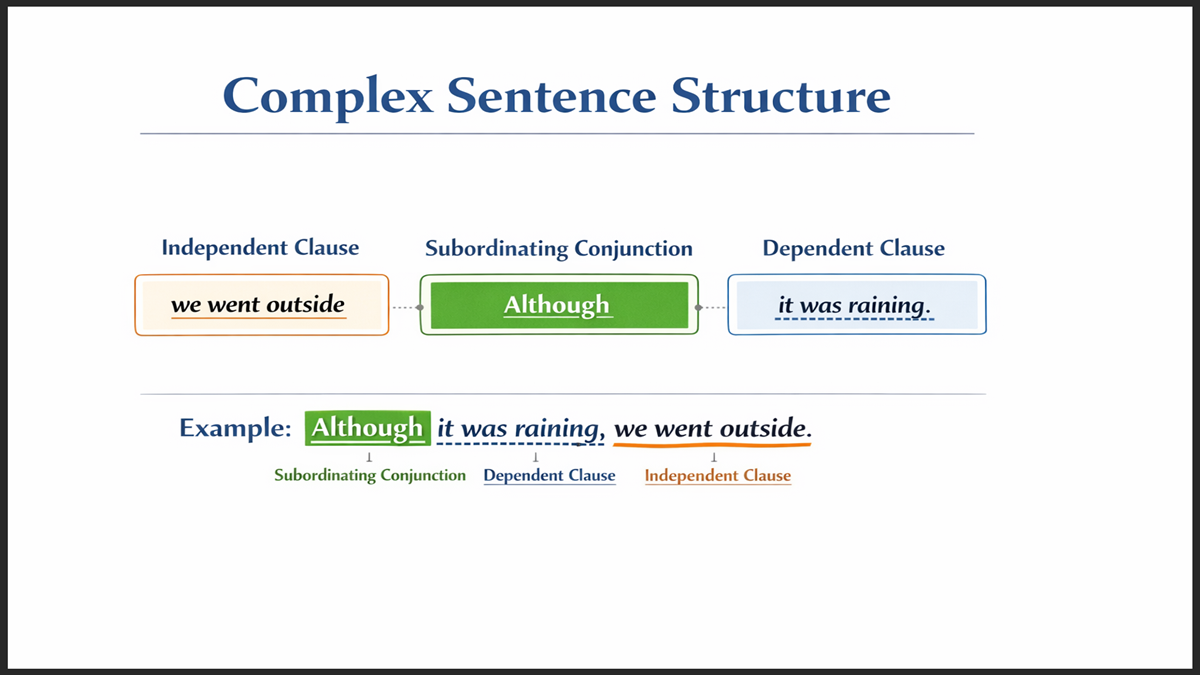 Complex Sentence Structure

Independent Clause

we went outside

Subordinating Conjunction

Although

Dependent Clause

it was raining.

Example: Although it was raining, we went outside.

Subordinating Conjunction

Dependent Clause

Independent Clause